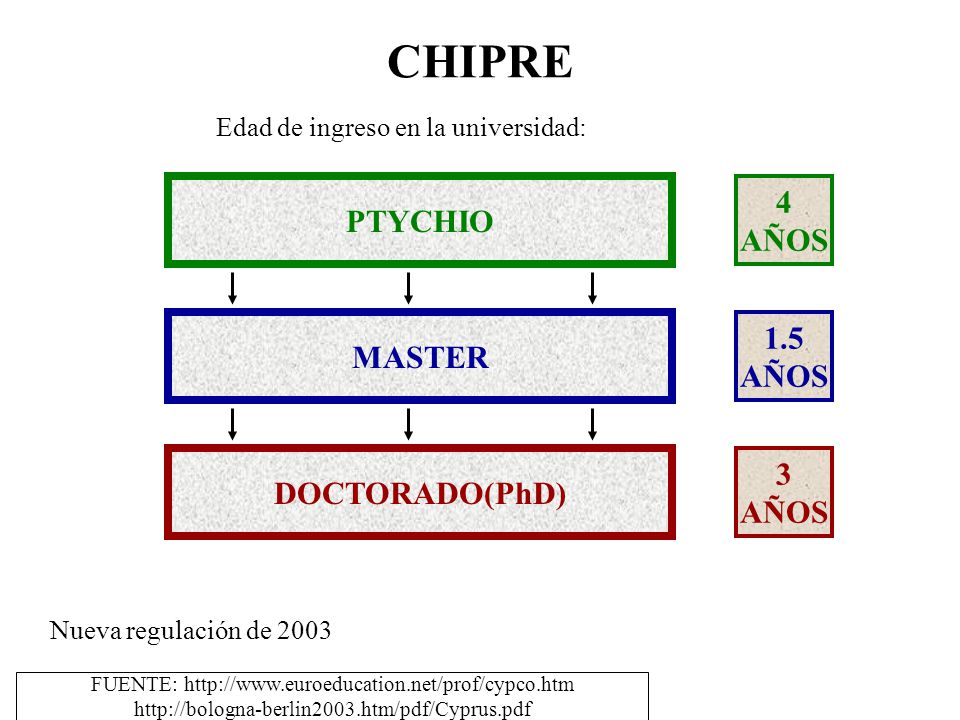 CHIPRE

Edad de ingreso en la universidad:

PTYCHIO

4 AÑOS

MASTER

1.5 AÑOS

DOCTORADO(PhD)

3 AÑOS

Nueva regulación de 2003

FUENTE: http://www.euroeducation.net/prof/cypco.htm
http://bologna-berlin2003.htm/pdf/Cyprus.pdf